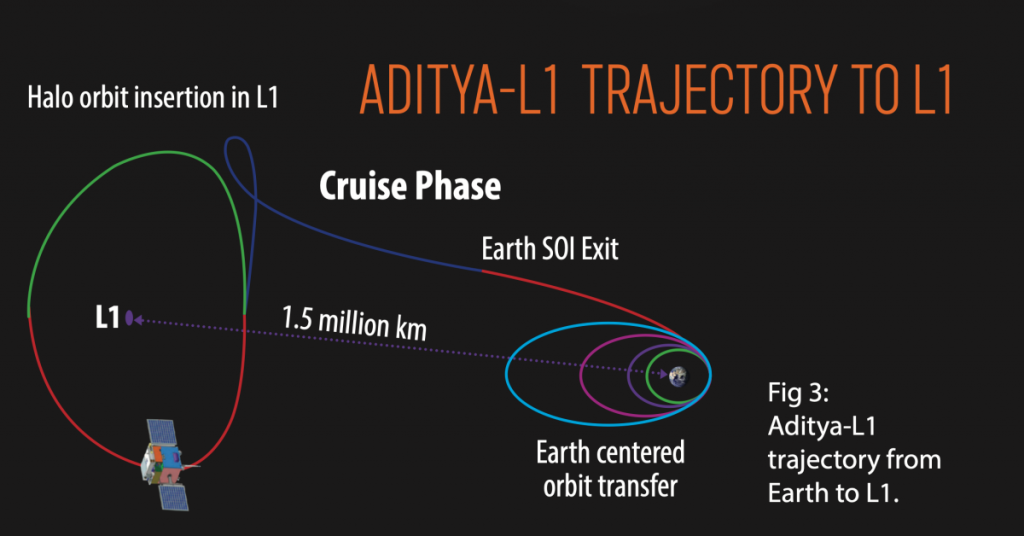 ADITYA-L1 TRAJECTORY TO L1

Halo orbit insertion in L1

Cruise Phase

Earth SOI Exit

L1

1.5 million km

Earth centered orbit transfer

Fig 3: Aditya-L1 trajectory from Earth to L1.